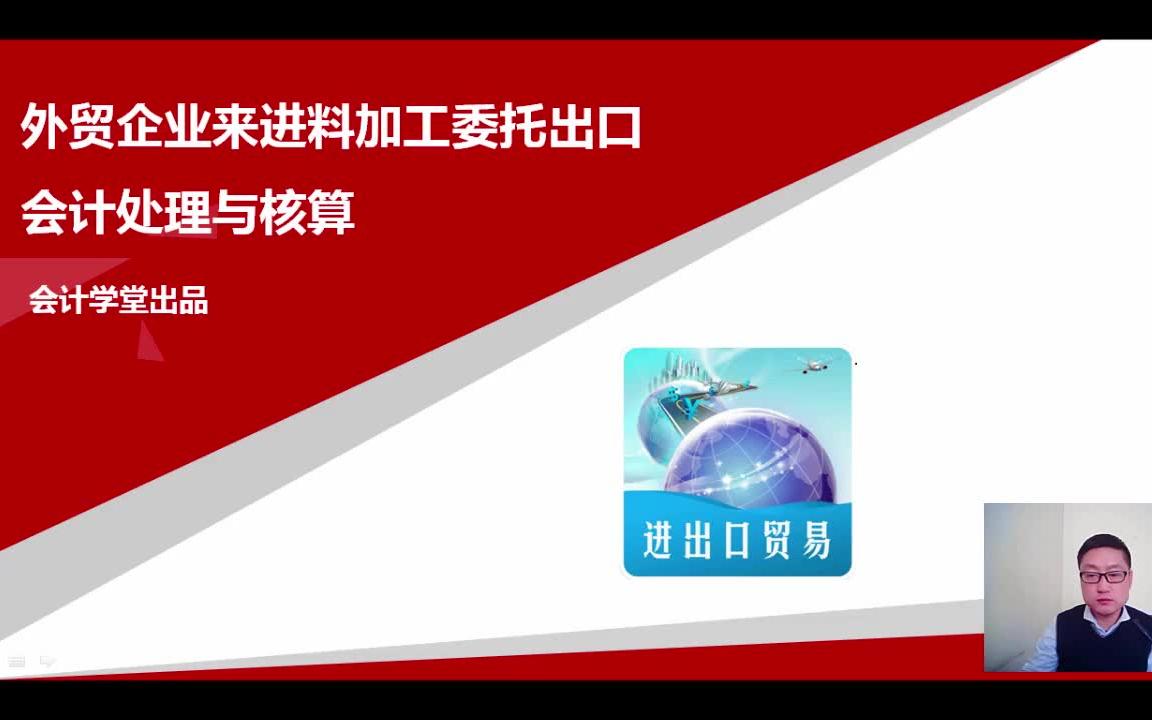 外贸企业来进料加工委托出口

会计处理与核算

会计学堂出品

进出口贸易